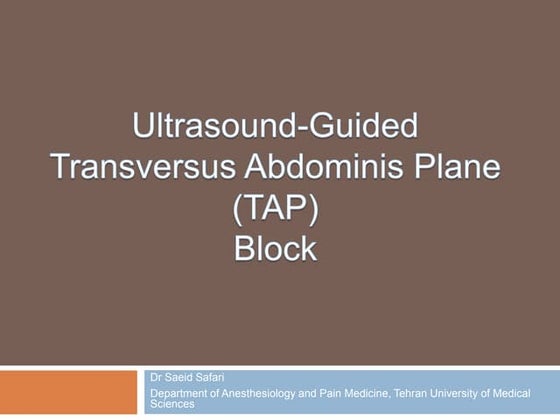 Ultrasound-Guided Transversus Abdominis Plane (TAP) Block

Dr Saeid Safari

Department of Anesthesiology and Pain Medicine, Tehran University of Medical Sciences